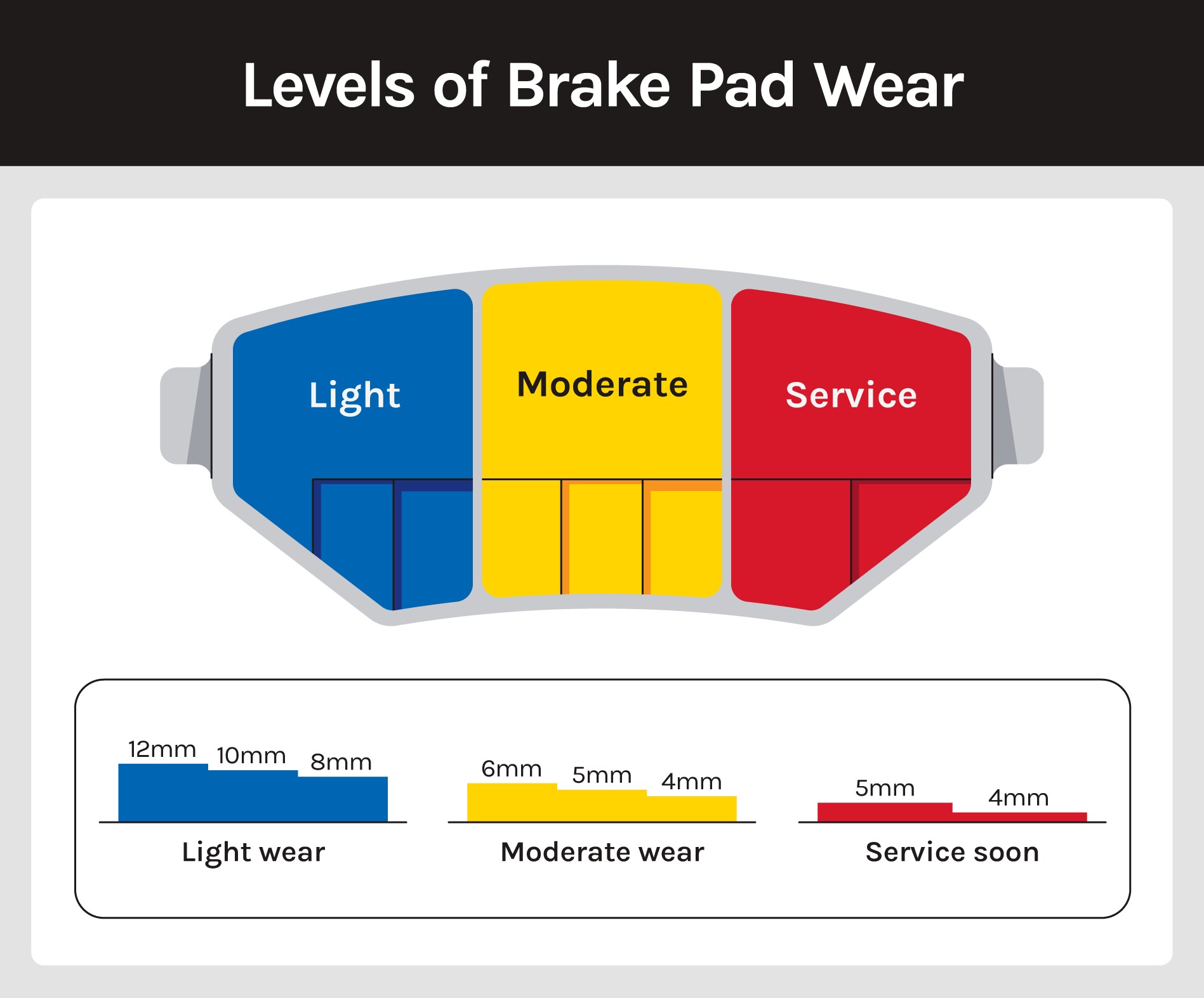 Levels of Brake Pad Wear

Light

Moderate

Service

12mm 10mm 8mm

Light wear

6mm 5mm 4mm

Moderate wear

5mm 4mm

Service soon